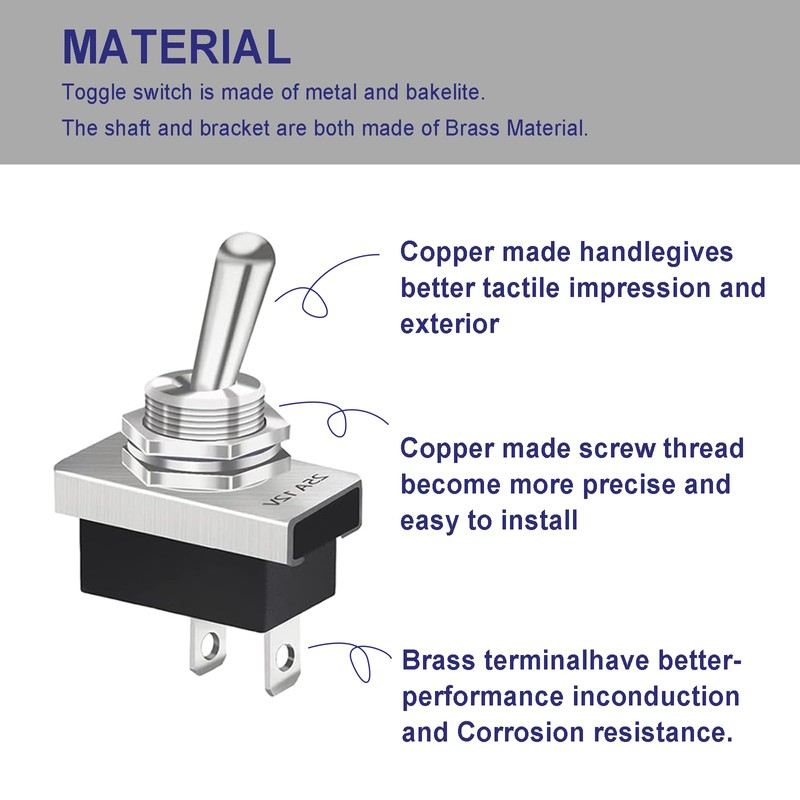 MATERIAL

Toggle switch is made of metal and bakelite.

The shaft and bracket are both made of Brass Material.

Copper made handlegives better tactile impression and exterior

Copper made screw thread become more precise and easy to install

Brass terminalhave better-performance inconduction and Corrosion resistance.